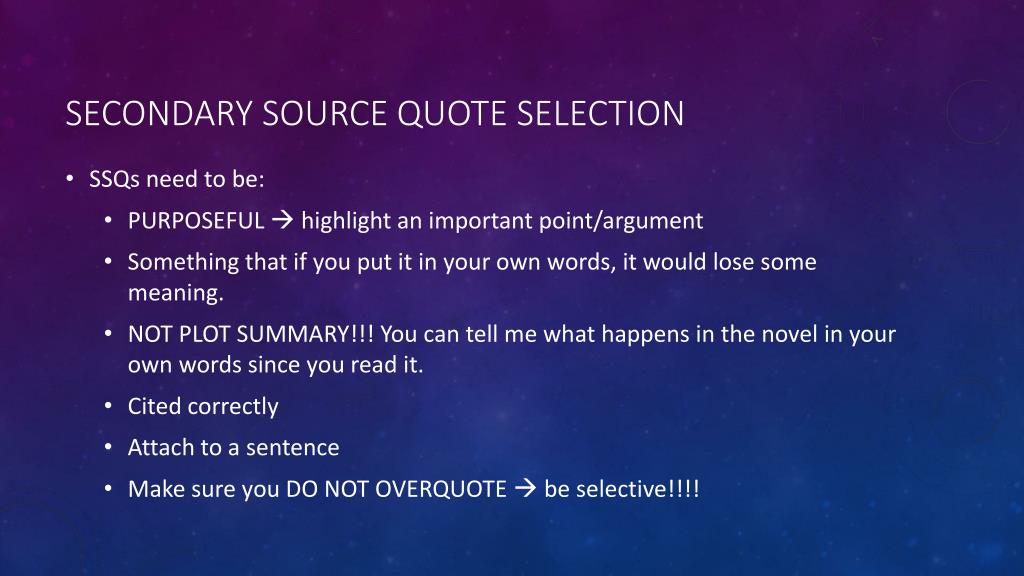 SECONDARY SOURCE QUOTE SELECTION

• SSQs need to be:
• PURPOSEFUL → highlight an important point/argument
• Something that if you put it in your own words, it would lose some meaning.
• NOT PLOT SUMMARY!!! You can tell me what happens in the novel in your own words since you read it.
• Cited correctly
• Attach to a sentence
• Make sure you DO NOT OVERQUOTE → be selective!!!!